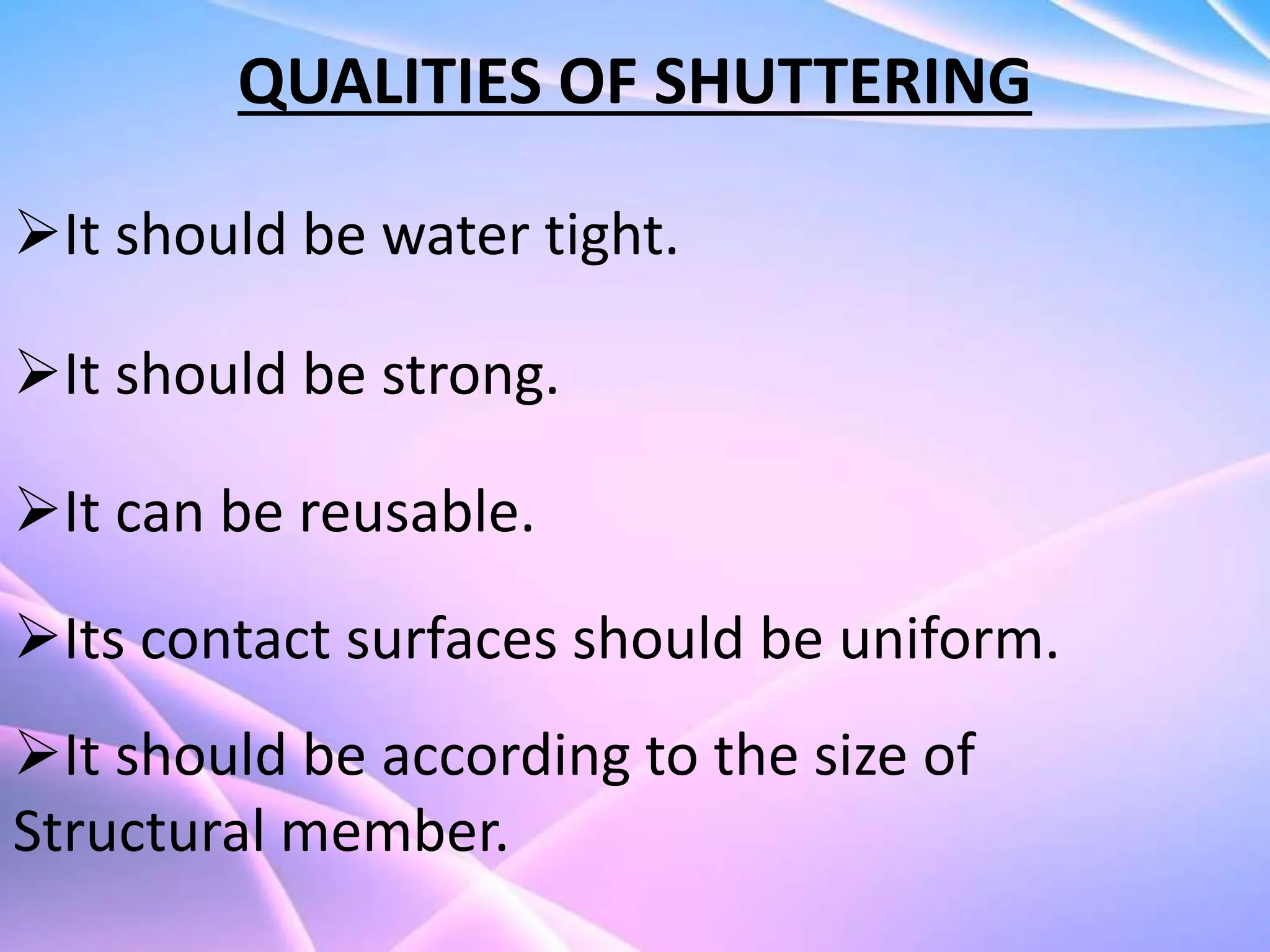 QUALITIES OF SHUTTERING

➢It should be water tight.

➢It should be strong.

➢It can be reusable.

➢Its contact surfaces should be uniform.

➢It should be according to the size of Structural member.